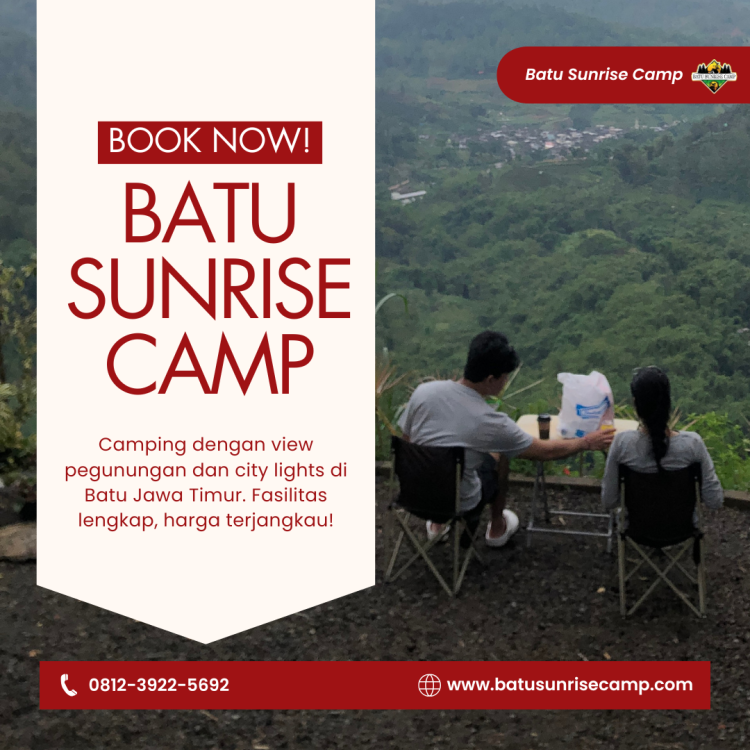 Batu Sunrise Camp

BATU SUNRISE CAMP

BOOK NOW!

BATU SUNRISE CAMP

Camping dengan view pegunungan dan city lights di Batu Jawa Timur. Fasilitas lengkap, harga terjangkau!

0812-3922-5692

www.batusunrisecamp.com